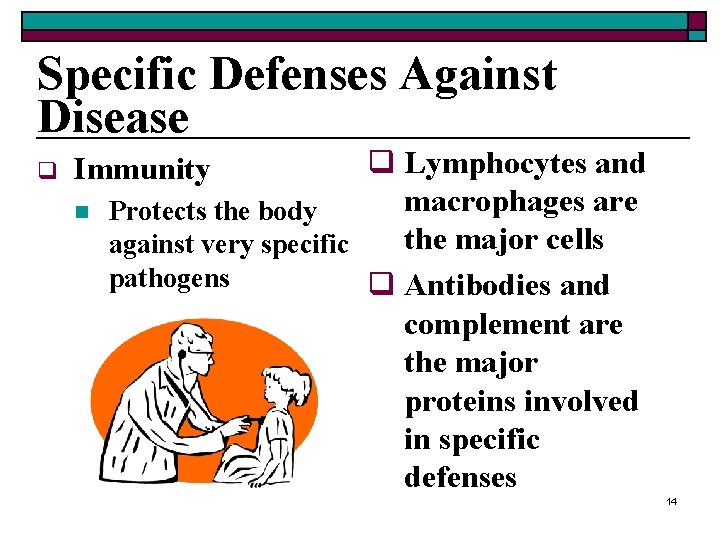 Specific Defenses Against Disease

Immunity

Protects the body against very specific pathogens

Lymphocytes and macrophages are the major cells

Antibodies and complement are the major proteins involved in specific defenses

14